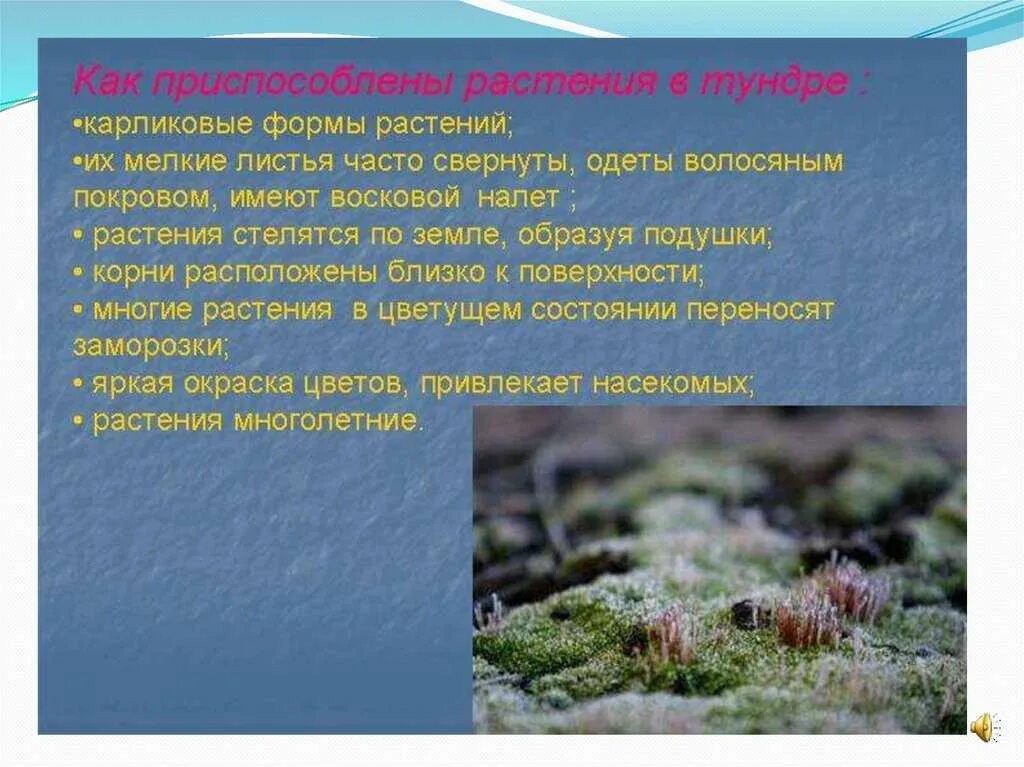 Как приспособлены растения в тундре :
•карликовые формы растений;
•их мелкие листья часто свернуты, одеты волосяным покровом, имеют восковой налет ;
• растения стелятся по земле, образуя подушки;
• корни расположены близко к поверхности;
• многие растения в цветущем состоянии переносят заморозки;
• яркая окраска цветов, привлекает насекомых;
• растения многолетние.